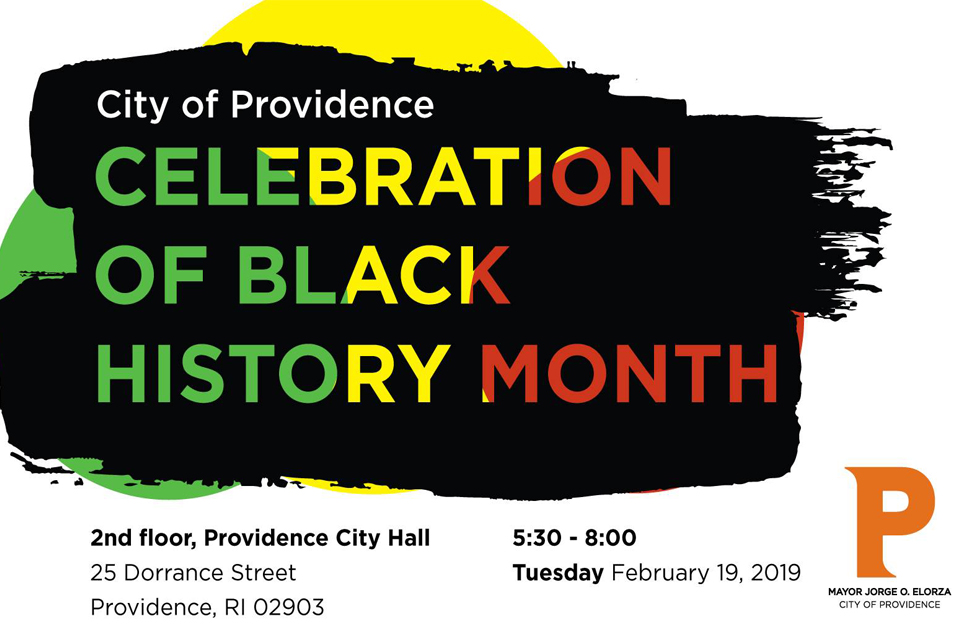 City of Providence

CELEBRATION OF BLACK HISTORY MONTH

2nd floor, Providence City Hall
25 Dorrance Street
Providence, RI 02903

5:30 - 8:00
Tuesday February 19, 2019

P
MAYOR JORGE O. ELORZA
CITY OF PROVIDENCE